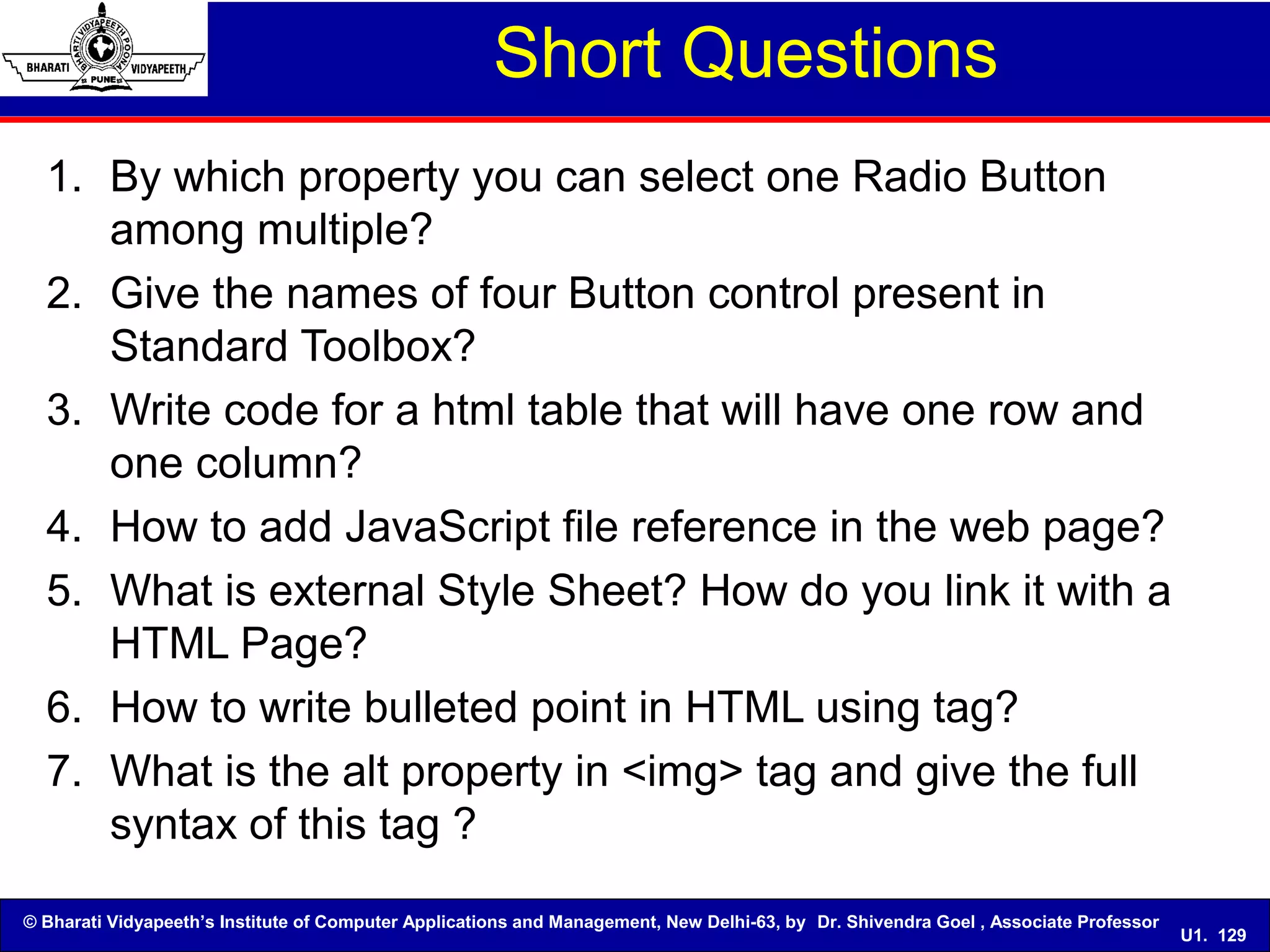 BHARATI VIDYAPEETH POONA
BHARATI VIDYAPEETH
PUNE

Short Questions

1. By which property you can select one Radio Button among multiple?
2. Give the names of four Button control present in Standard Toolbox?
3. Write code for a html table that will have one row and one column?
4. How to add JavaScript file reference in the web page?
5. What is external Style Sheet? How do you link it with a HTML Page?
6. How to write bulleted point in HTML using tag?
7. What is the alt property in <img> tag and give the full syntax of this tag ?

© Bharati Vidyapeeth's Institute of Computer Applications and Management, New Delhi-63, by Dr. Shivendra Goel , Associate Professor

U1. 129